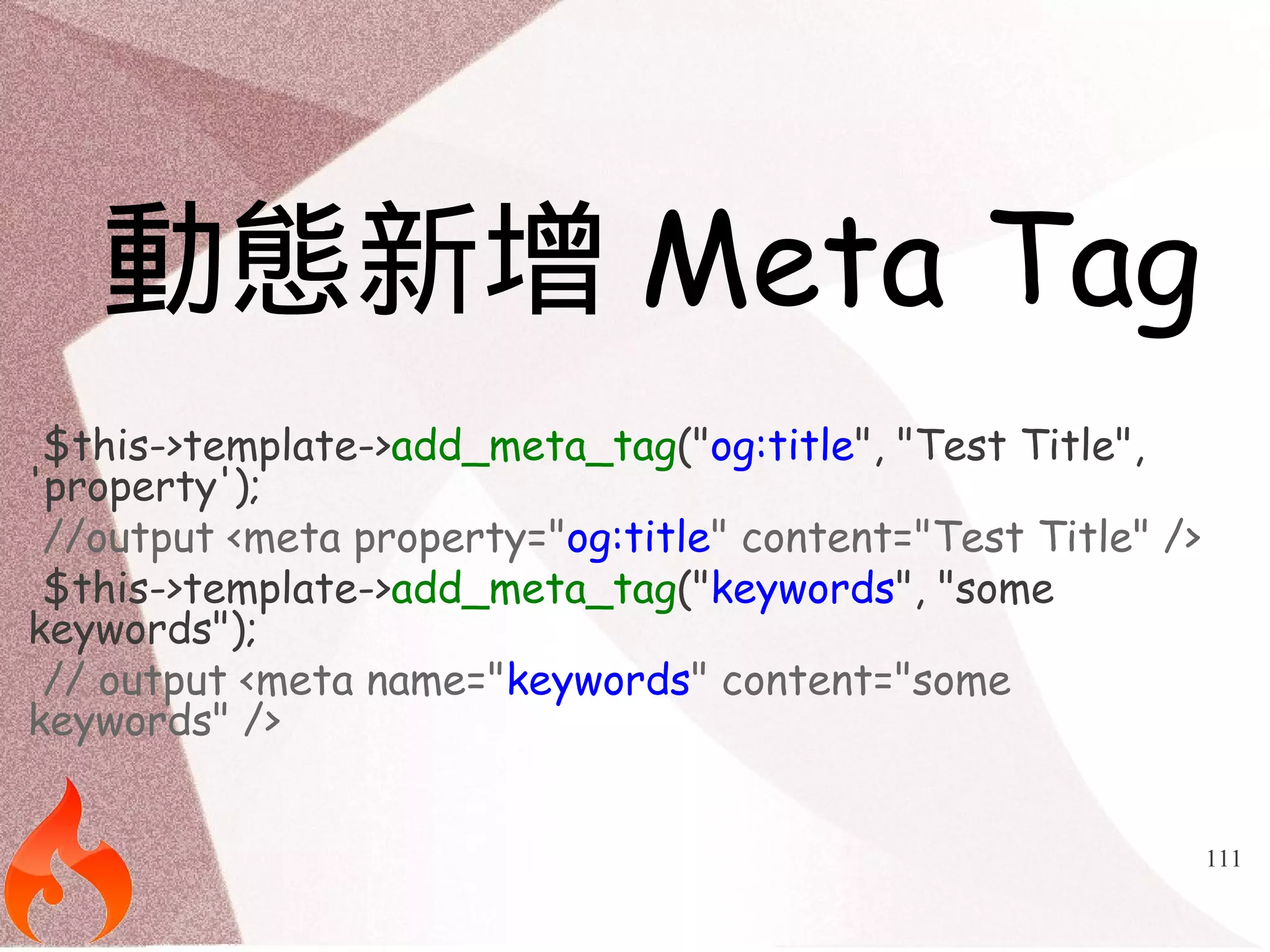 動態新增 Meta Tag

$this->template->add_meta_tag("og:title", "Test Title", 'property');

//output <meta property="og:title" content="Test Title" />

$this->template->add_meta_tag("keywords", "some keywords");

// output <meta name="keywords" content="some keywords" />

111